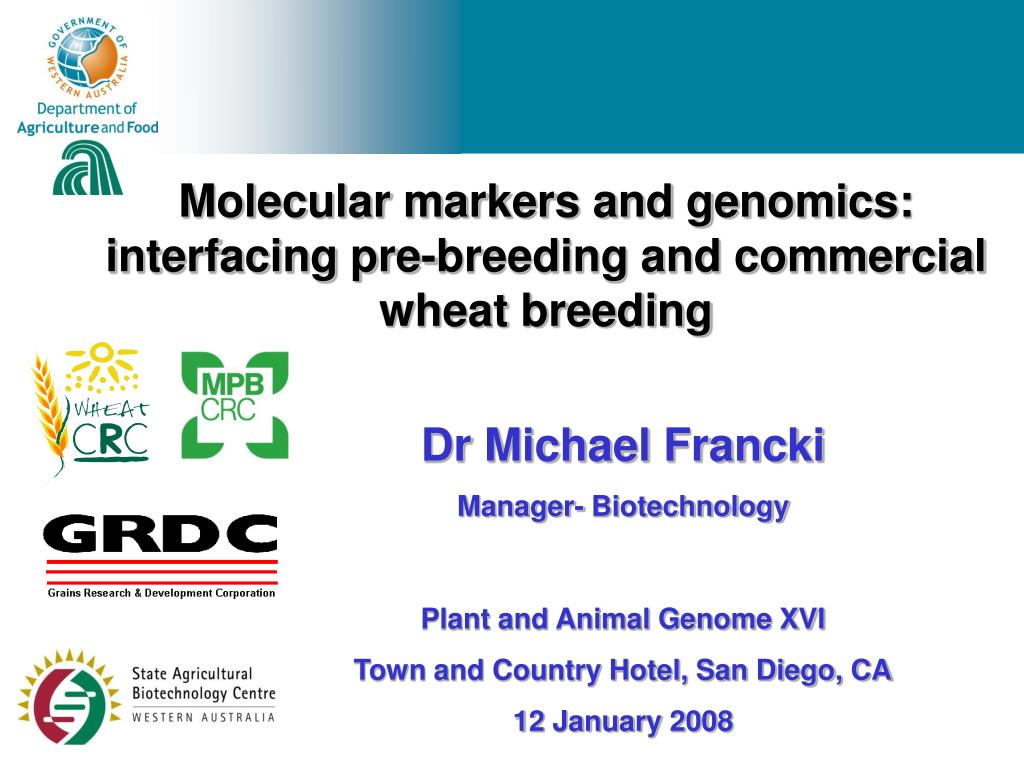 GOVERNMENT OF WESTERN AUSTRALIA
Department of Agriculture and Food

Molecular markers and genomics: interfacing pre-breeding and commercial wheat breeding

WHEAT CRC

MPB CRC

GRDC
Grains Research & Development Corporation

State Agricultural Biotechnology Centre
WESTERN AUSTRALIA

Dr Michael Francki

Manager- Biotechnology

Plant and Animal Genome XVI

Town and Country Hotel, San Diego, CA

12 January 2008